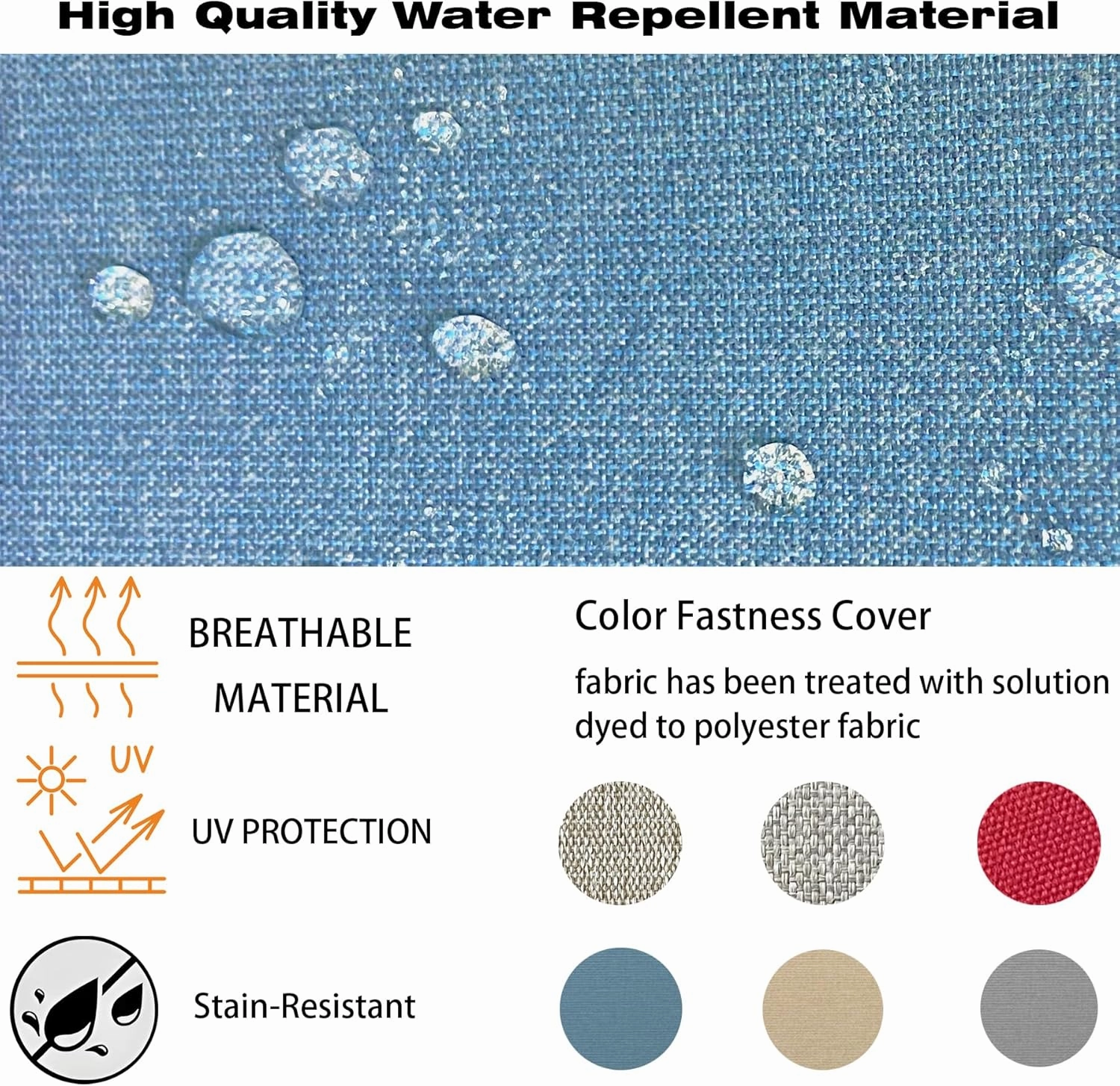 High Quality Water Repellent Material

BREATHABLE MATERIAL

UV

UV PROTECTION

Stain-Resistant

Color Fastness Cover

fabric has been treated with solution dyed to polyester fabric